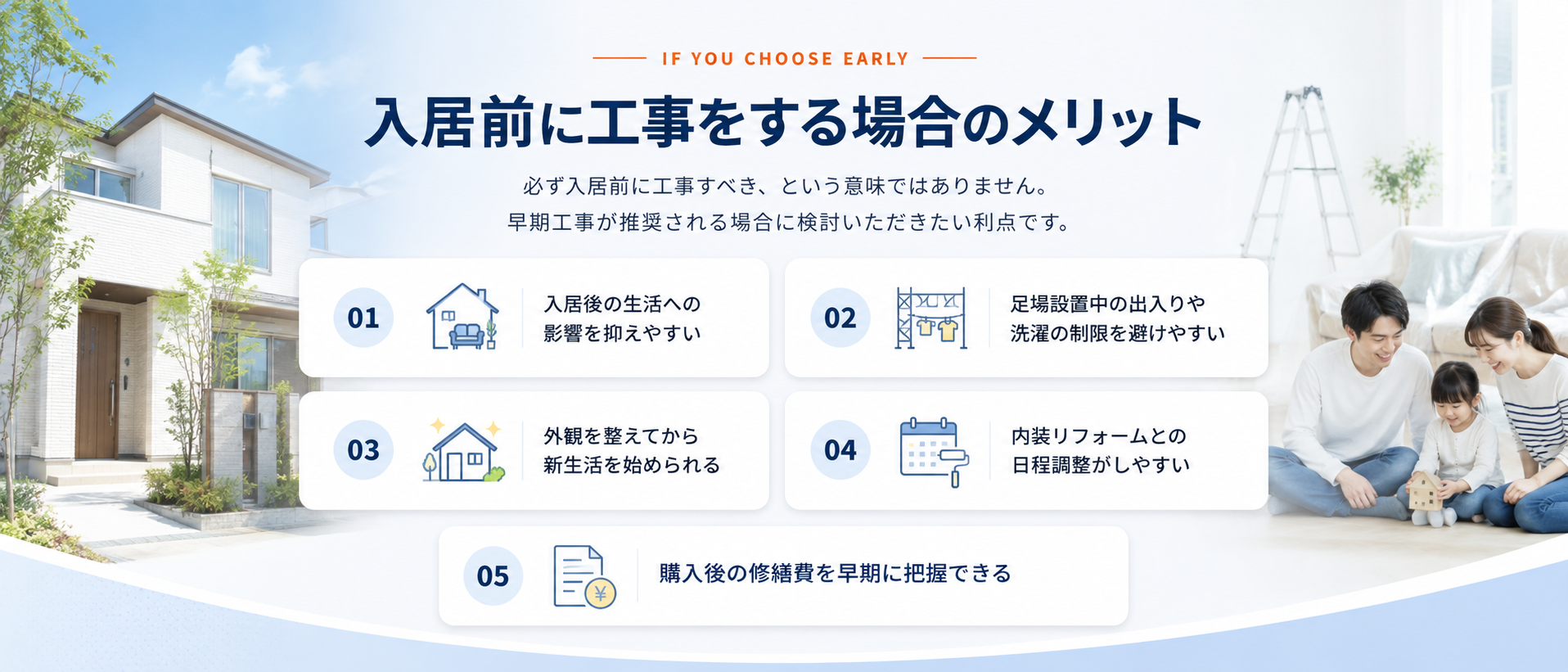 IF YOU CHOOSE EARLY

入居前に工事をする場合のメリット

必ず入居前に工事すべき、という意味ではありません。
早期工事が推奨される場合に検討いただきたい利点です。

01 入居後の生活への影響を抑えやすい

02 足場設置中の出入りや洗濯の制限を避けやすい

03 外観を整えてから新生活を始められる

04 内装リフォームとの日程調整がしやすい

05 購入後の修繕費を早期に把握できる